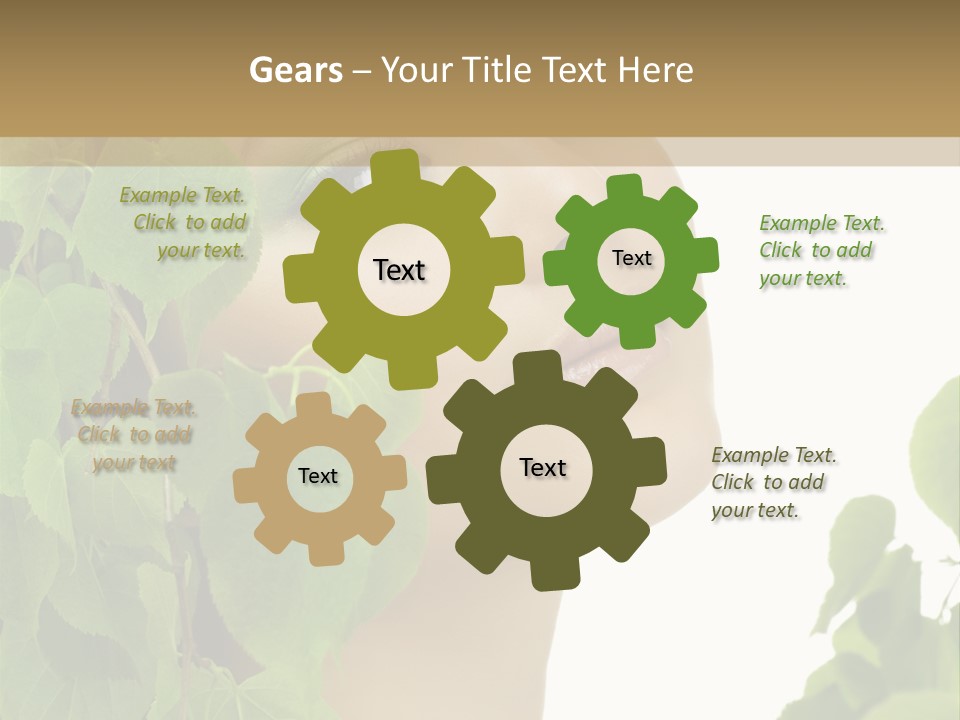 Gears – Your Title Text Here

Example Text. Click to add your text.

Text

Text

Example Text. Click to add your text.

Example Text. Click to add your text

Text

Text

Example Text. Click to add your text.